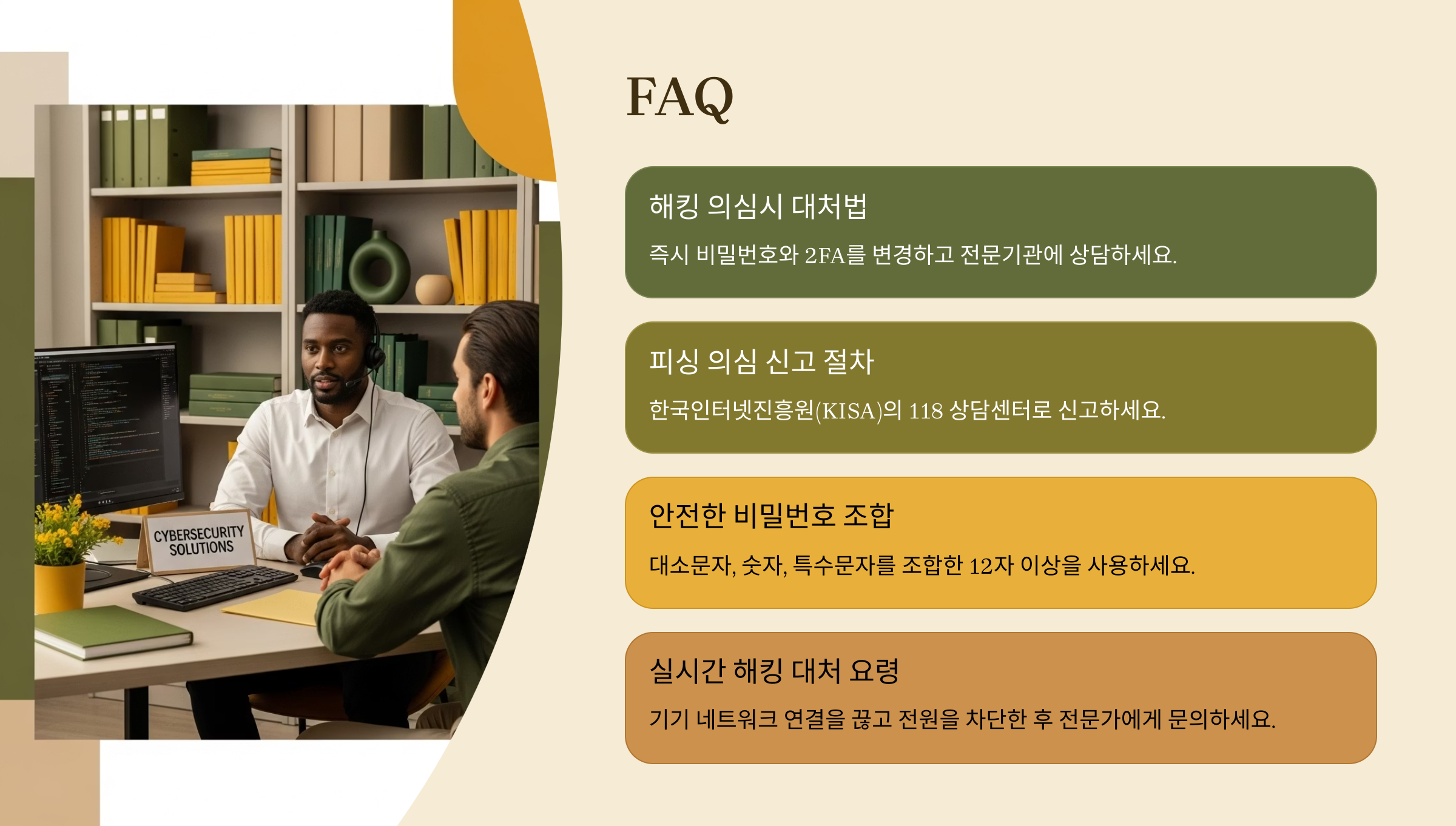 CYBERSECURITY SOLUTIONS

FAQ

해킹 의심시 대처법

즉시 비밀번호와 2FA를 변경하고 전문기관에 상담하세요.

피싱 의심 신고 절차

한국인터넷진흥원(KISA)의 118 상담센터로 신고하세요.

안전한 비밀번호 조합

대소문자, 숫자, 특수문자를 조합한 12자 이상을 사용하세요.

실시간 해킹 대처 요령

기기 네트워크 연결을 끊고 전원을 차단한 후 전문가에게 문의하세요.